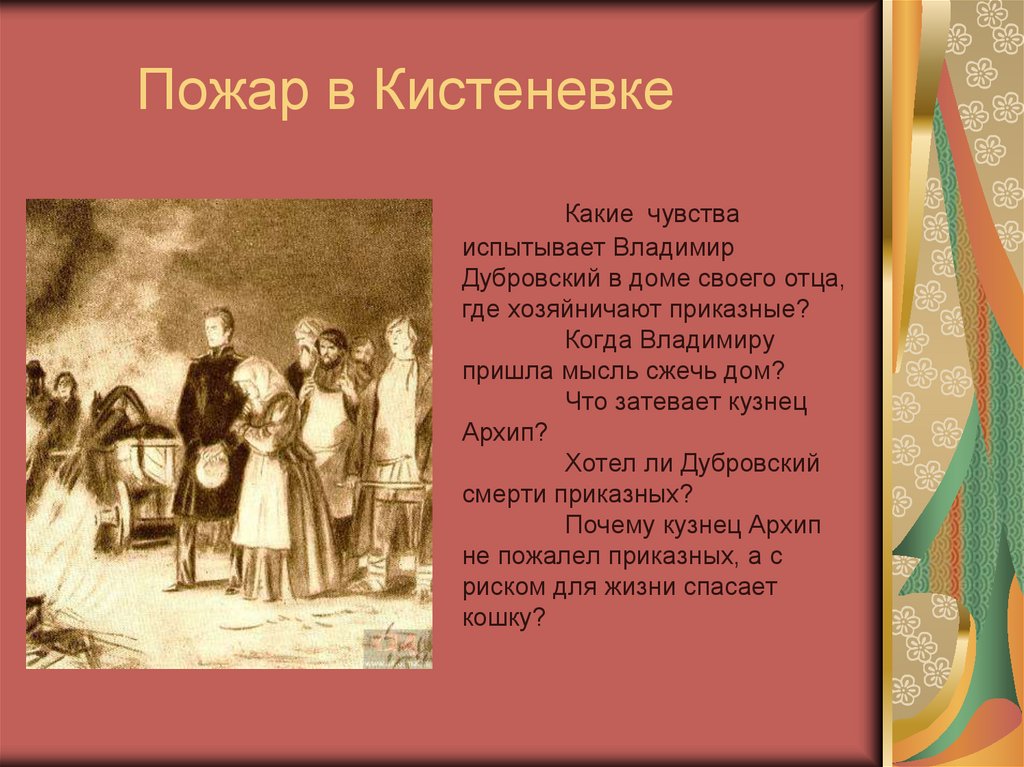 Пожар в Кистеневке

Какие чувства испытывает Владимир Дубровский в доме своего отца, где хозяйничают приказные?

Когда Владимиру пришла мысль сжечь дом?

Что затевает кузнец Архип?

Хотел ли Дубровский смерти приказных?

Почему кузнец Архип не пожалел приказных, а с риском для жизни спасает кошку?